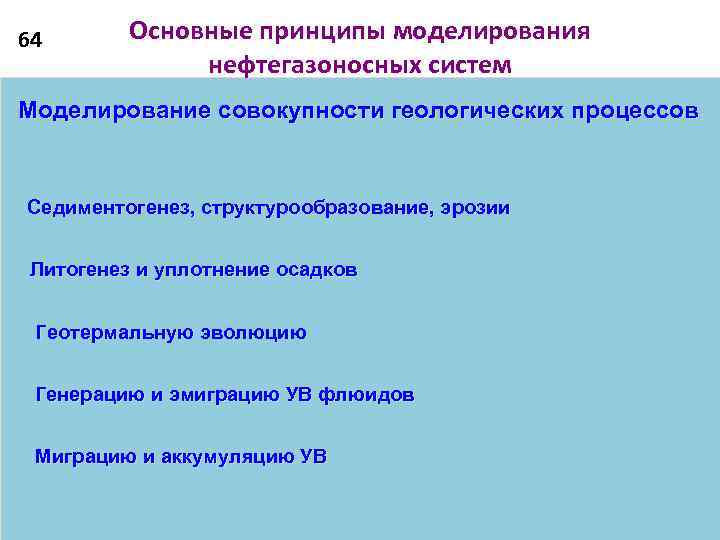 64

Основные принципы моделирования нефтегазоносных систем

Моделирование совокупности геологических процессов

Седиментогенез, структурообразование, эрозии

Литогенез и уплотнение осадков

Геотермальную эволюцию

Генерацию и эмиграцию УВ флюидов

Миграцию и аккумуляцию УВ